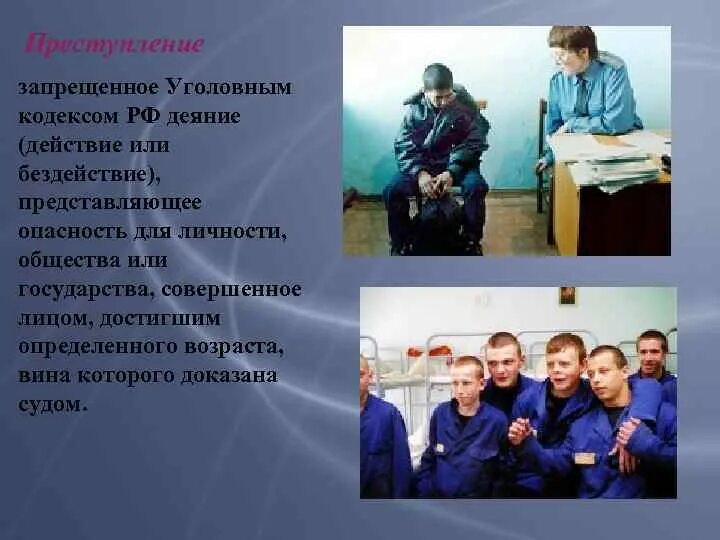 Преступление

запрещенное Уголовным кодексом РФ деяние (действие или бездействие), представляющее опасность для личности, общества или государства, совершенное лицом, достигшим определенного возраста, вина которого доказана судом.